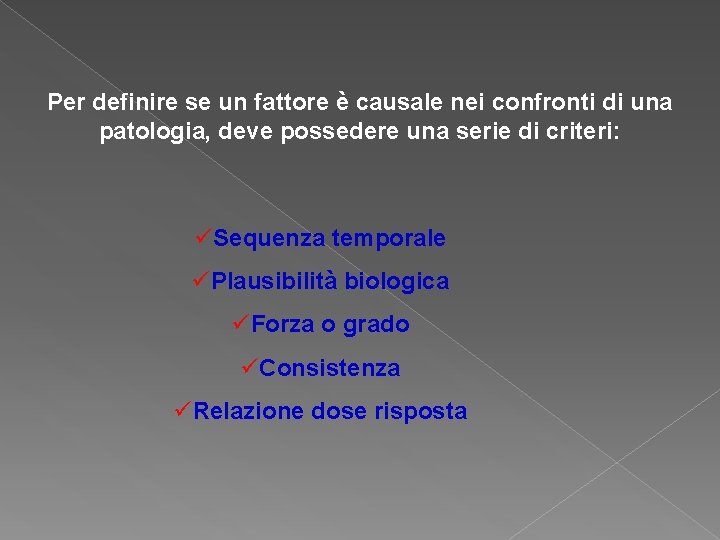 Per definire se un fattore è causale nei confronti di una patologia, deve possedere una serie di criteri:

✓Sequenza temporale

✓Plausibilità biologica

✓Forza o grado

✓Consistenza

✓Relazione dose risposta